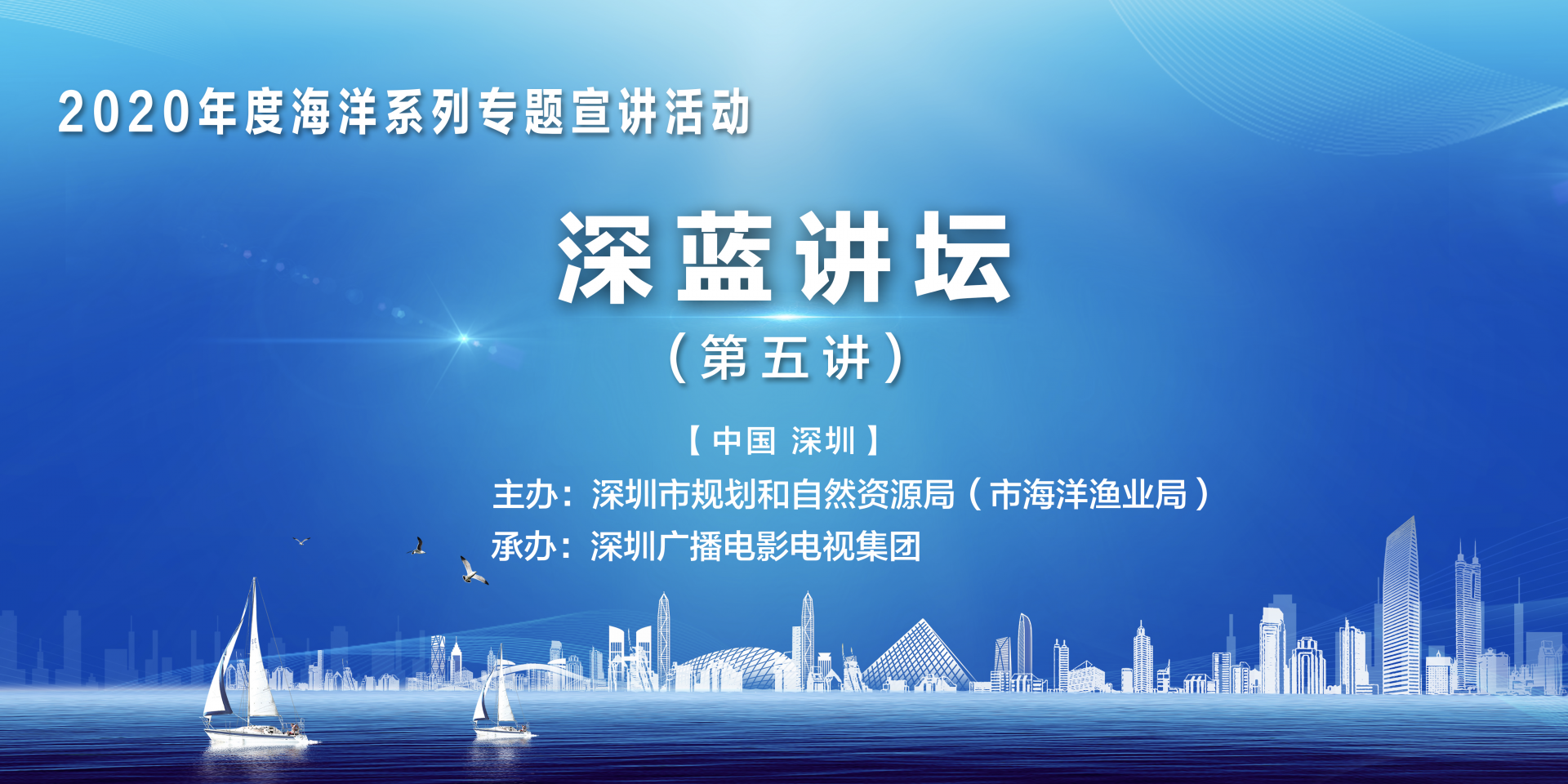 2020年度海洋系列专题宣讲活动

深蓝讲坛

（第五讲）

【中国 深圳】

主办：深圳市规划和自然资源局（市海洋渔业局）

承办：深圳广播电影电视集团